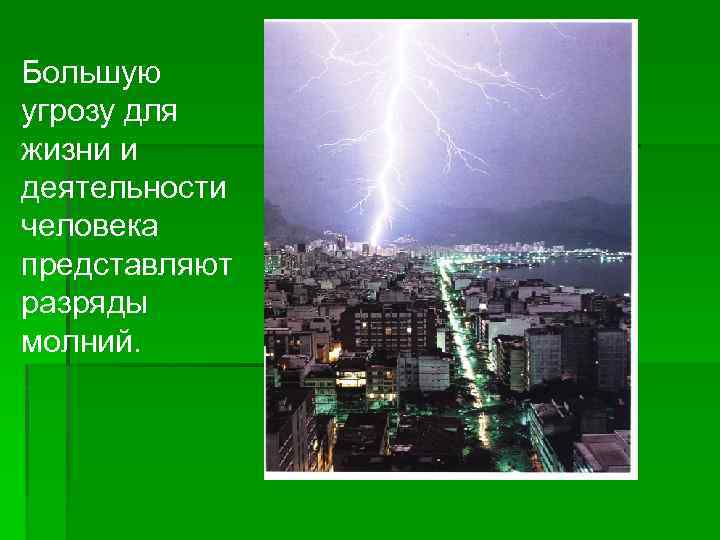 Большую угрозу для жизни и деятельности человека представляют разряды молний.